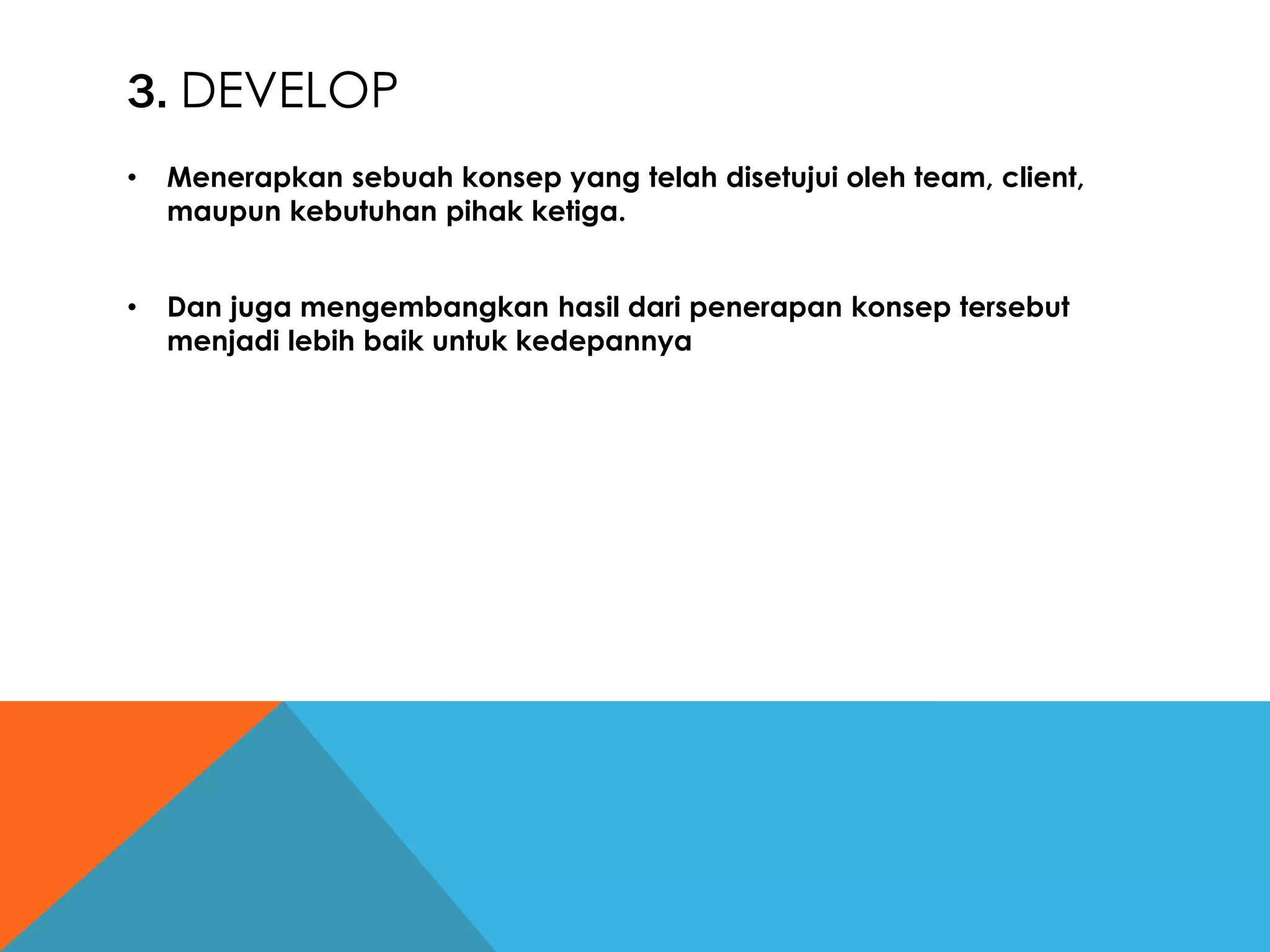 3. DEVELOP

• Menerapkan sebuah konsep yang telah disetujui oleh team, client, maupun kebutuhan pihak ketiga.

• Dan juga mengembangkan hasil dari penerapan konsep tersebut menjadi lebih baik untuk kedepannya